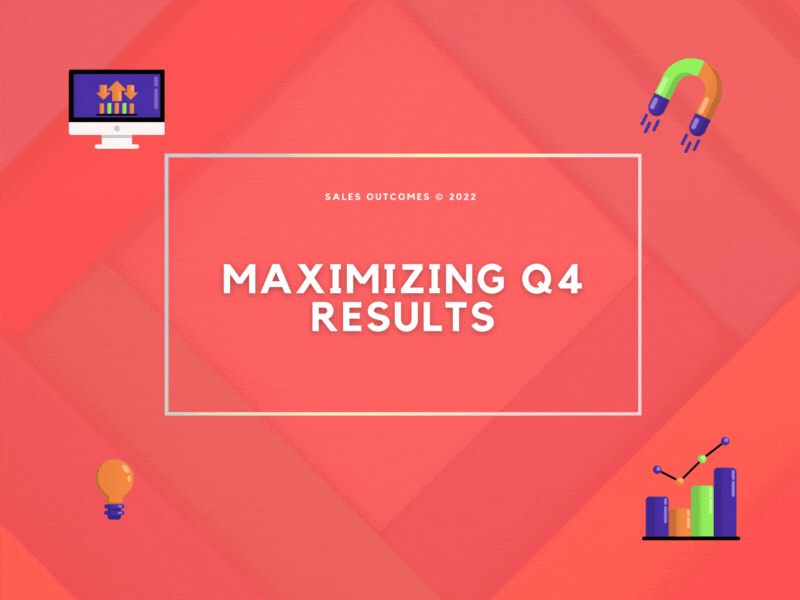 SALES OUTCOMES © 2022

MAXIMIZING Q4 RESULTS